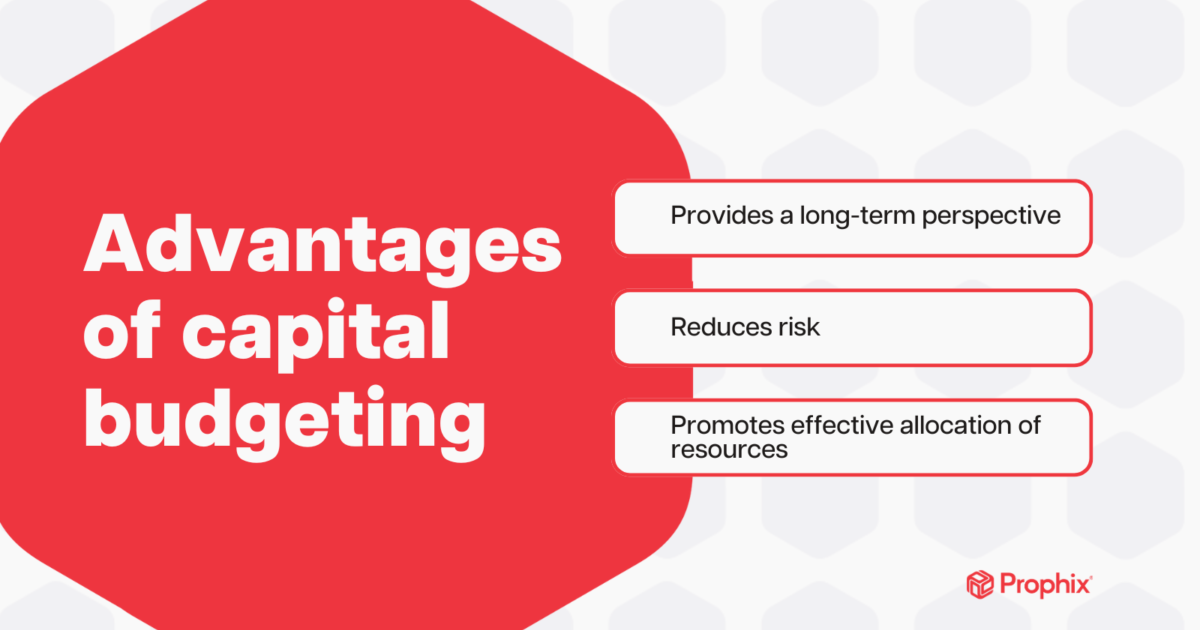 Advantages of capital budgeting

Provides a long-term perspective

Reduces risk

Promotes effective allocation of resources

Prophix